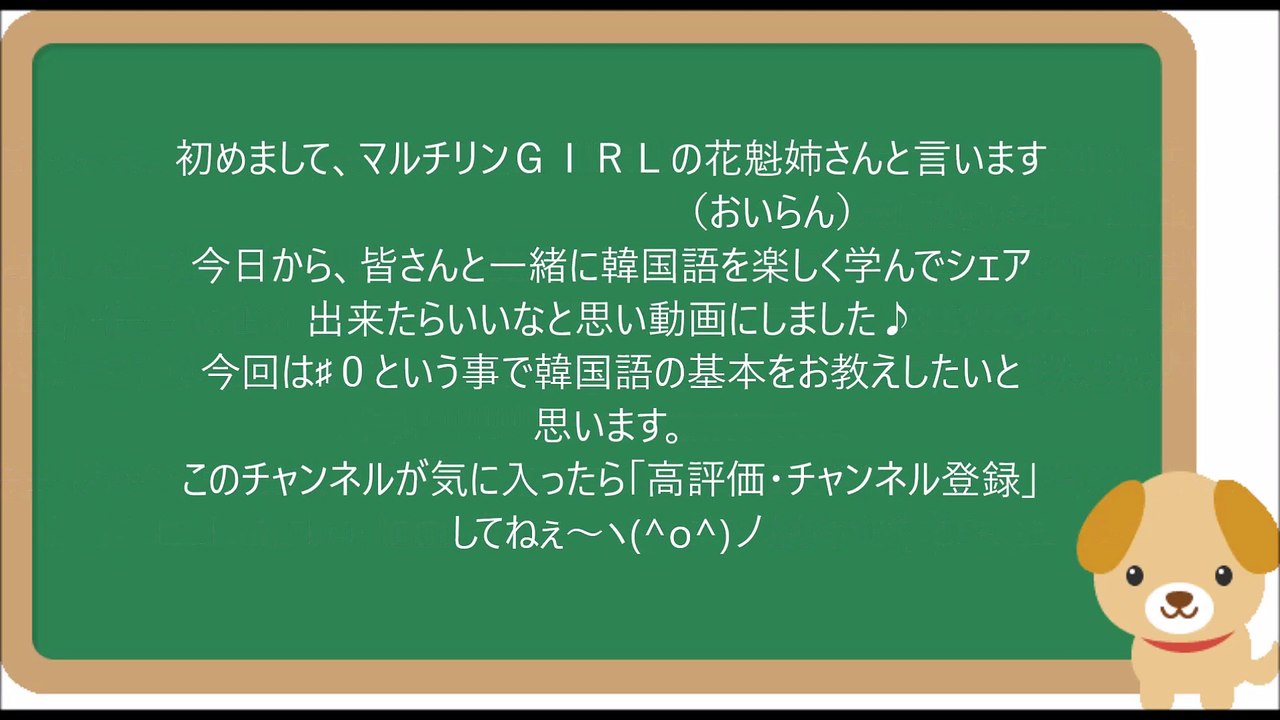 初めまして、マルチリンＧＩＲＬの花魁姉さんと言います
（おいらん）
今日から、皆さんと一緒に韓国語を楽しく学んでシェア出来たらいいなと思い動画にしました♪
今回は♯０という事で韓国語の基本をお教えしたいと思います。
このチャンネルが気に入ったら「高評価・チャンネル登録」してねぇ～ヽ(^o^)ノ